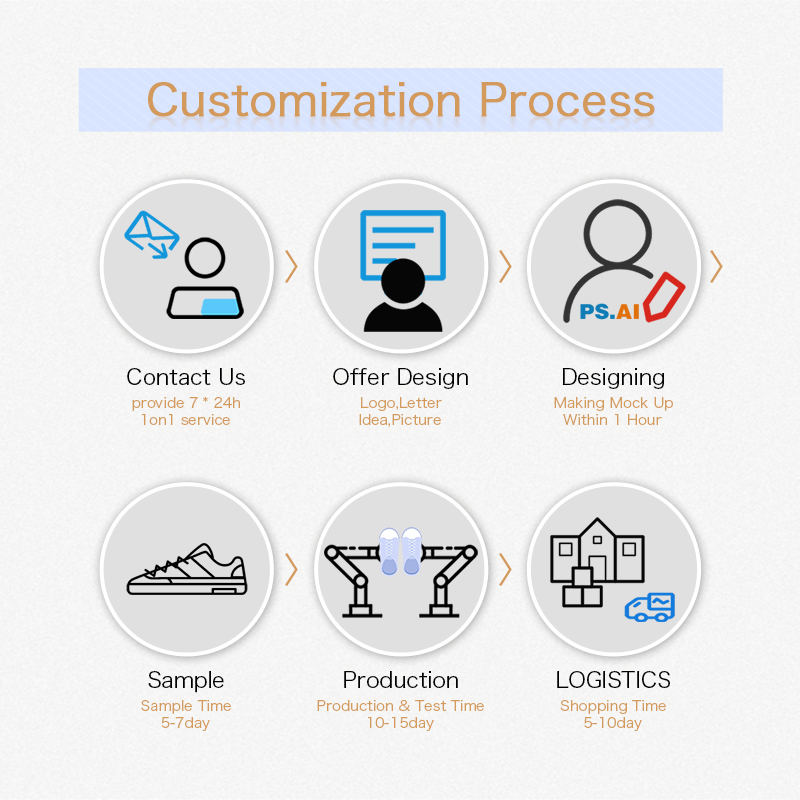 Customization Process

PS.AI

Contact Us
provide 7 * 24h
1on1 service

Offer Design
Logo,Letter
Idea,Picture

Designing
Making Mock Up
Within 1 Hour

Sample
Sample Time
5-7day

Production
Production & Test Time
10-15day

LOGISTICS
Shopping Time
5-10day